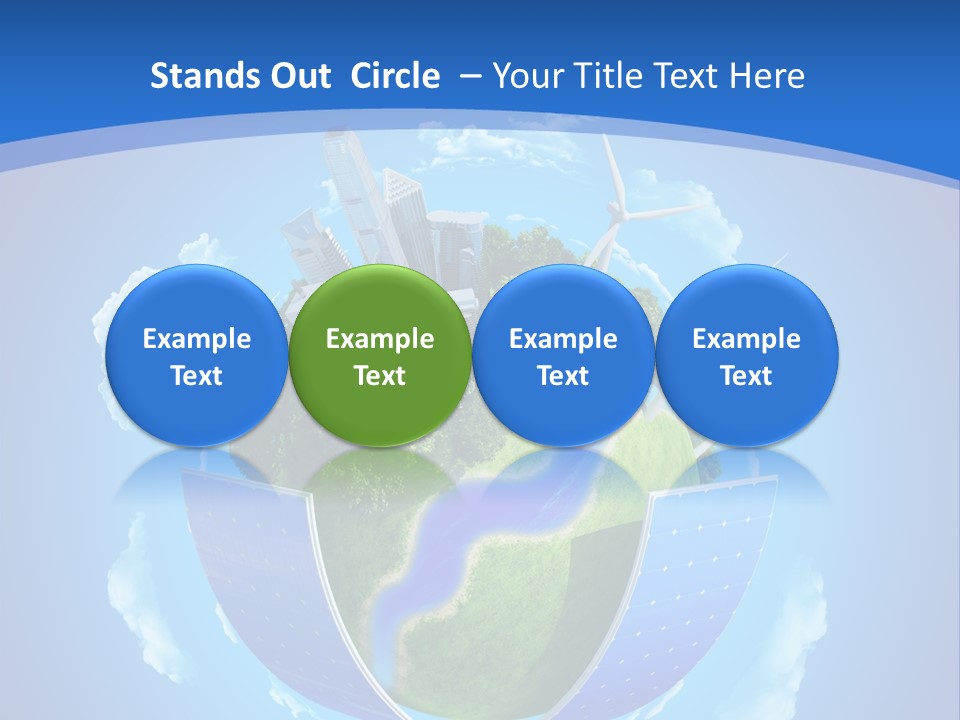 Stands Out Circle – Your Title Text Here

Example Text

Example Text

Example Text

Example Text